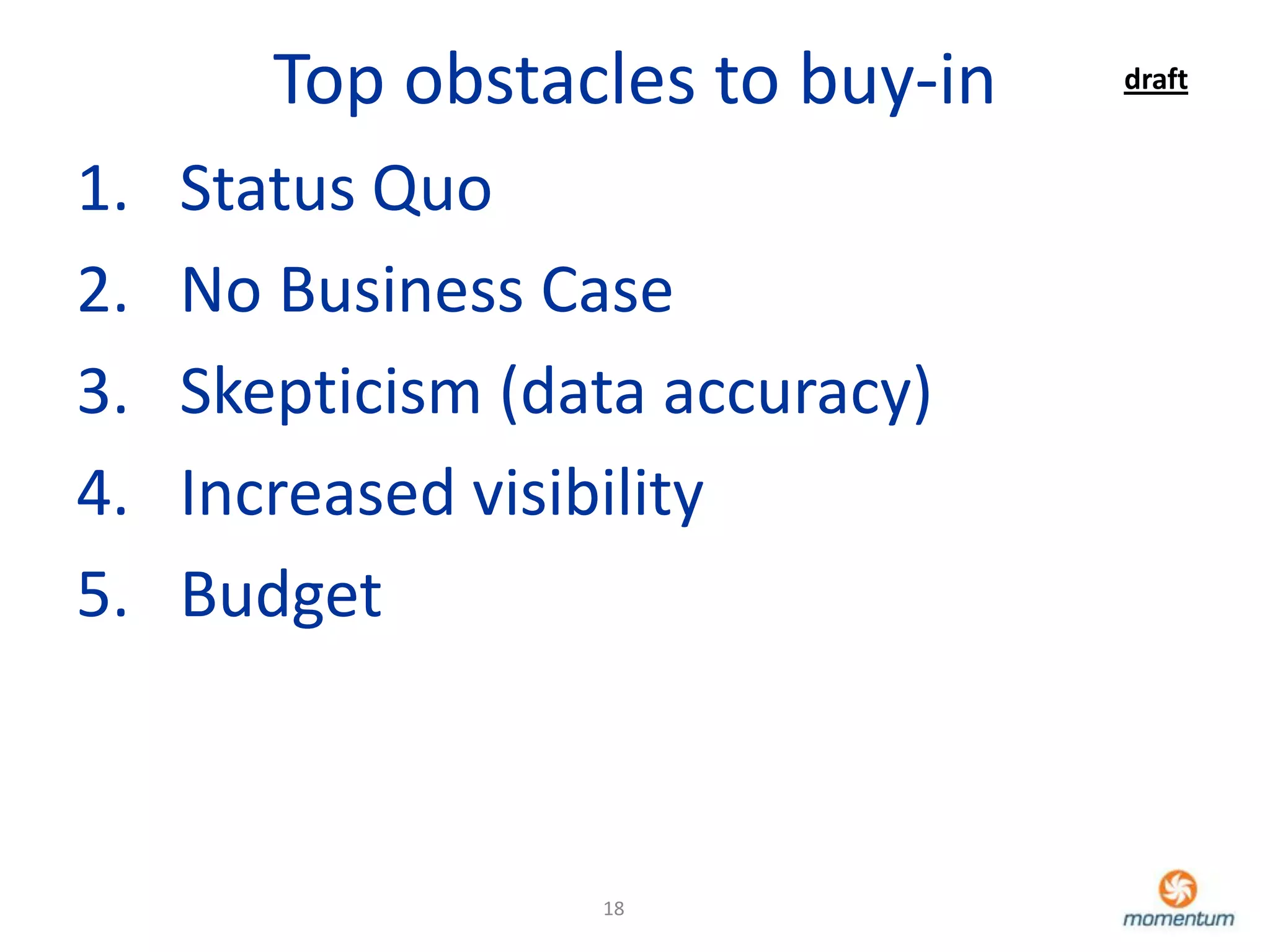 Top obstacles to buy-in

draft

1. Status Quo
2. No Business Case
3. Skepticism (data accuracy)
4. Increased visibility
5. Budget

18

momentum